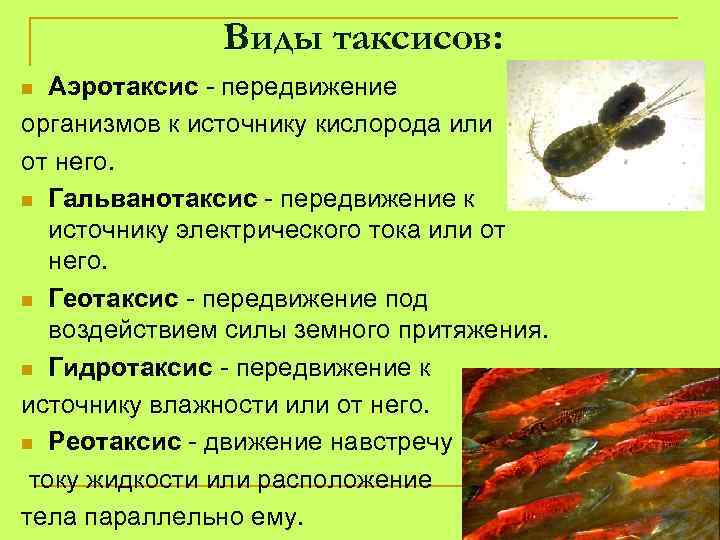 Виды таксисов:

Аэротаксис - передвижение организмов к источнику кислорода или от него.

Гальванотаксис - передвижение к источнику электрического тока или от него.

Геотаксис - передвижение под воздействием силы земного притяжения.

Гидротаксис - передвижение к источнику влажности или от него.

Реотаксис - движение навстречу току жидкости или расположение тела параллельно ему.